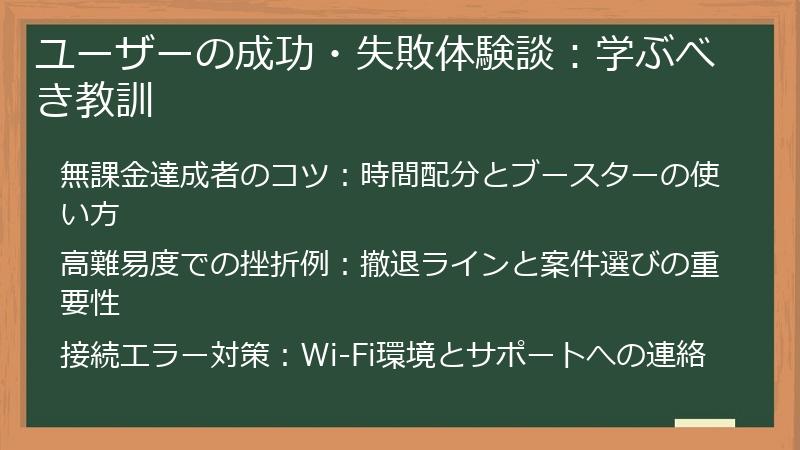 ユーザーの成功・失敗体験談：学ぶべき教訓

無課金達成者のコツ：時間配分とブースターの使い方

高難易度での挫折例：撤退ラインと案件選びの重要性

接続エラー対策：Wi-Fi環境とサポートへの連絡